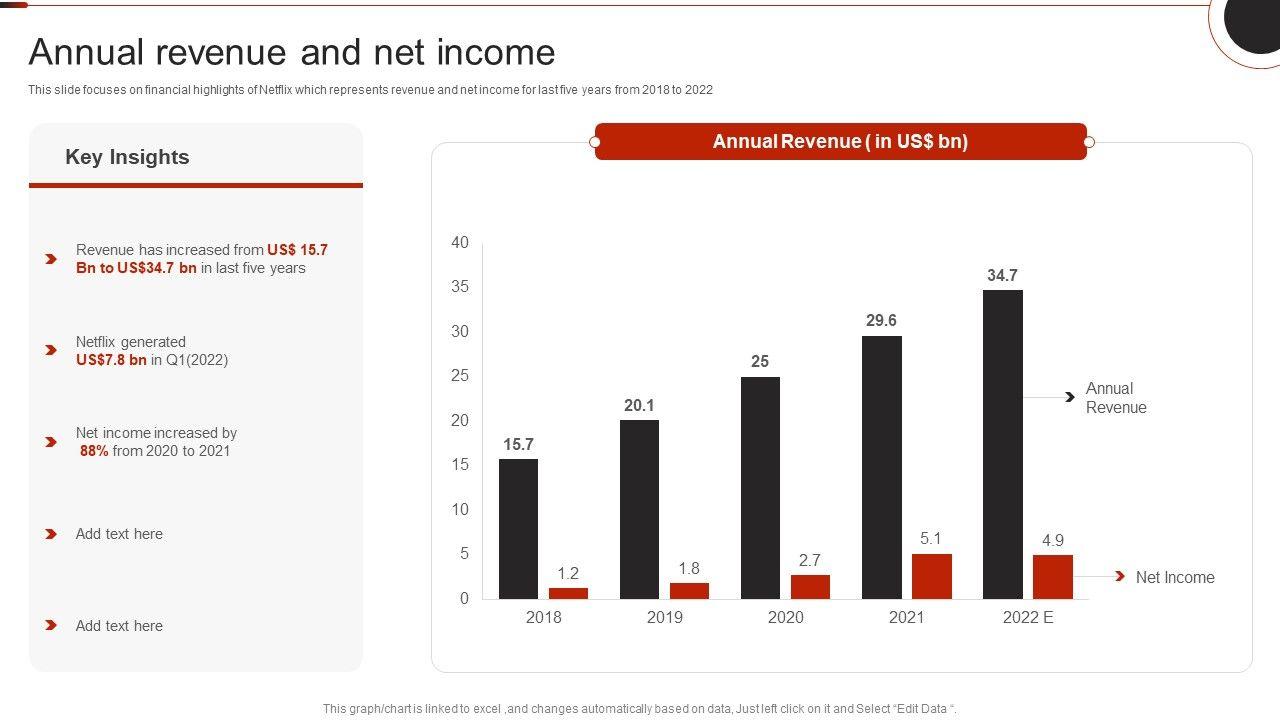 Annual revenue and net income

This slide focuses on financial highlights of Netflix which represents revenue and net income for last five years from 2018 to 2022

Key Insights

Revenue has increased from US$ 15.7 Bn to US$34.7 bn in last five years

Netflix generated US$7.8 bn in Q1(2022)

Net income increased by 88% from 2020 to 2021

Add text here

Add text here

Annual Revenue ( in US$ bn)

40
35
30
25
20
15
10
5
0

15.7
1.2
20.1
1.8
25
2.7
29.6
5.1
34.7
4.9

2018
2019
2020
2021
2022 E

Annual Revenue

Net Income

This graph/chart is linked to excel ,and changes automatically based on data, Just left click on it and Select "Edit Data ".